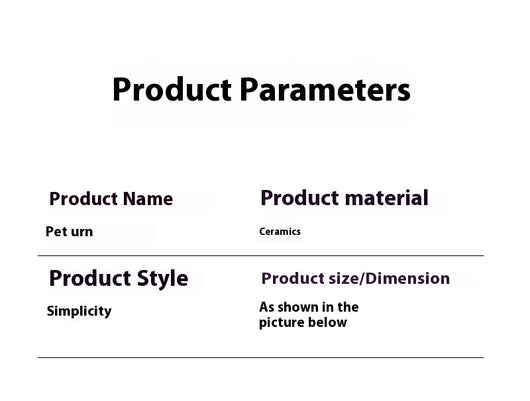 Product Parameters

Product Name

Pet urn

Product material

Ceramics

Product Style

Simplicity

Product size/Dimension

As shown in the picture below